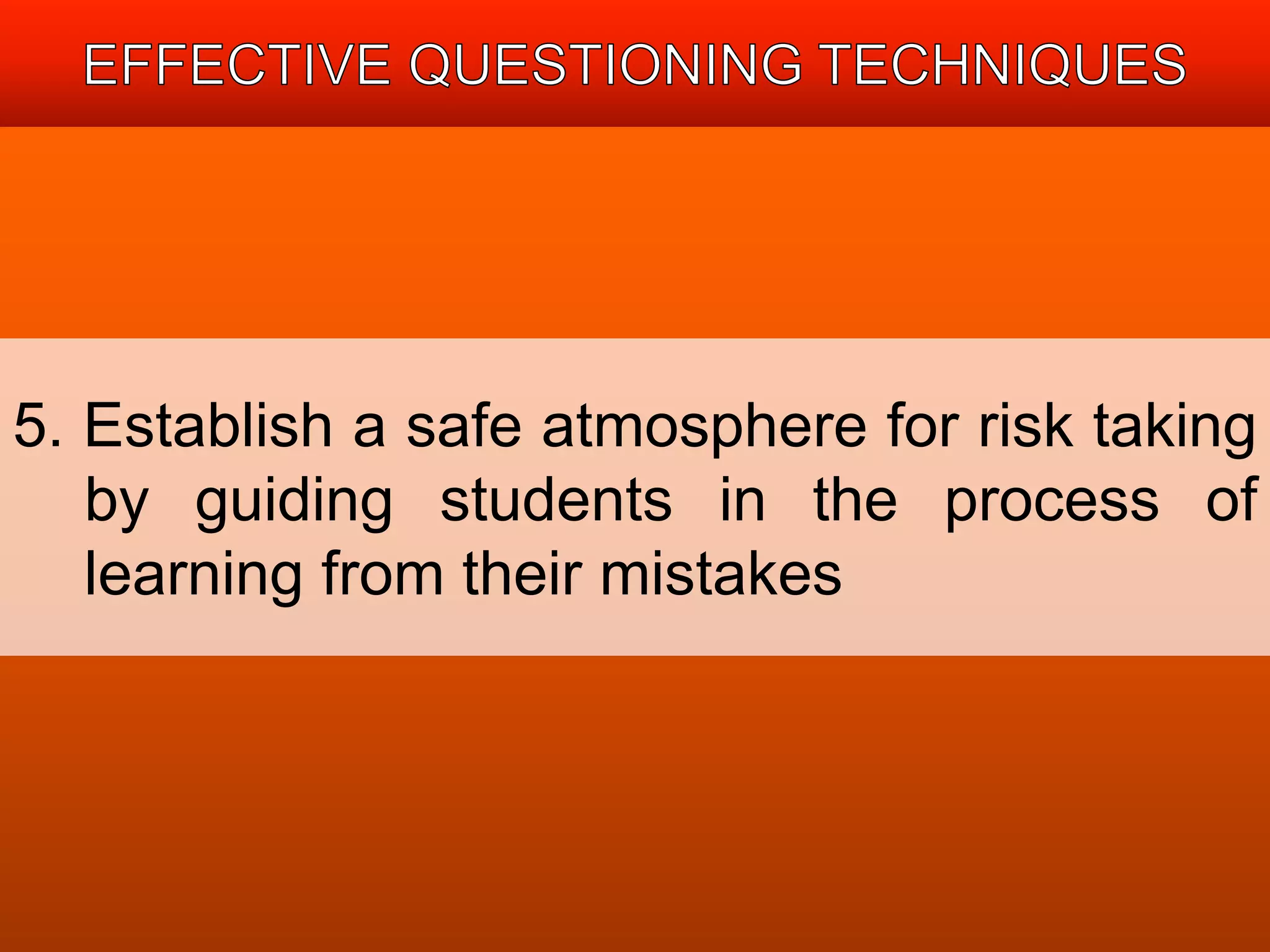 EFFECTIVE QUESTIONING TECHNIQUES

5. Establish a safe atmosphere for risk taking by guiding students in the process of learning from their mistakes